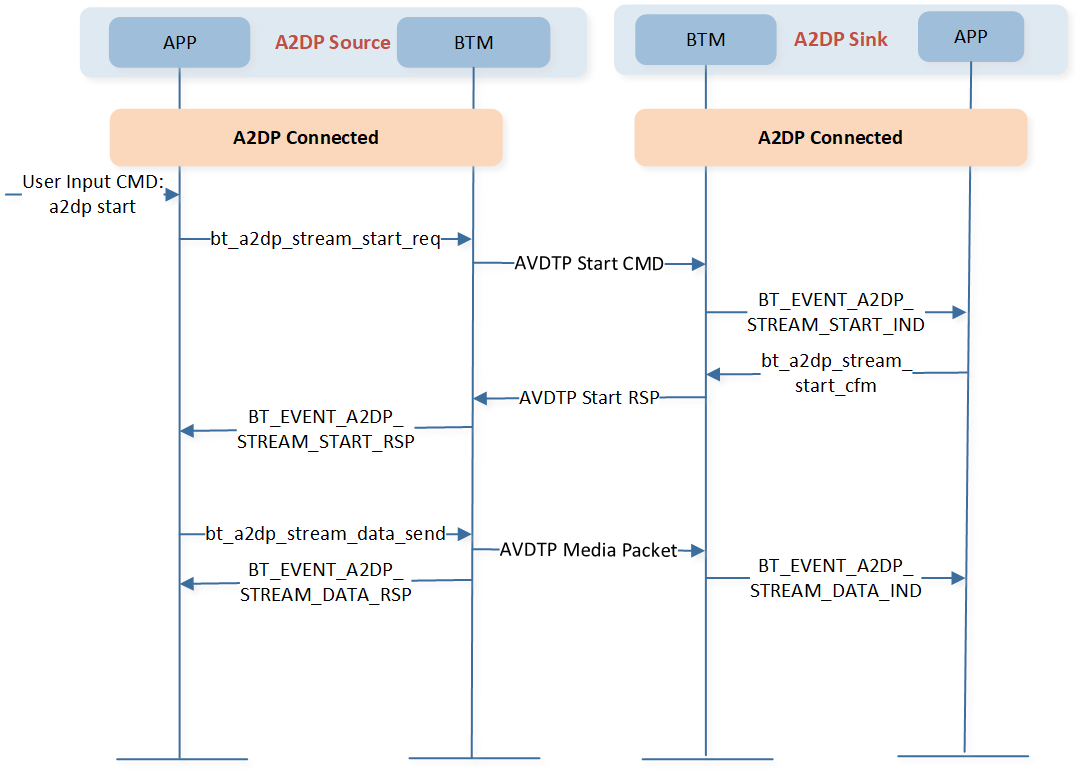 APP

A2DP Source

BTM

BTM

A2DP Sink

APP

A2DP Connected

A2DP Connected

User Input CMD: a2dp start

bt_a2dp_stream_start_req

AVDTP Start CMD

BT_EVENT_A2DP_ STREAM_START_IND

bt_a2dp_stream_ start_cfm

AVDTP Start RSP

BT_EVENT_A2DP_ STREAM_START_RSP

bt_a2dp_stream_data_send

AVDTP Media Packet

BT_EVENT_A2DP_ STREAM_DATA_RSP

BT_EVENT_A2DP_ STREAM_DATA_IND